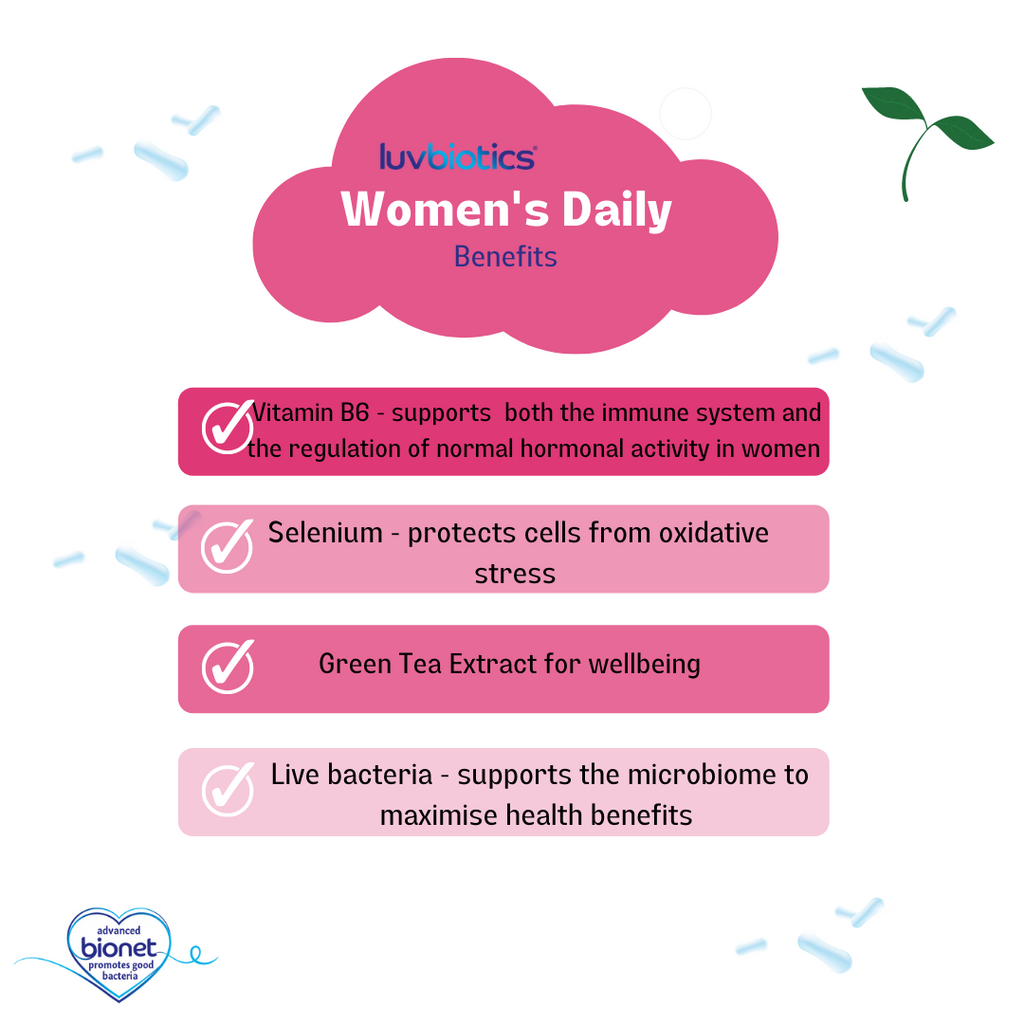 luvbiotics®
Women's Daily
Benefits

Vitamin B6 - supports both the immune system and the regulation of normal hormonal activity in women

Selenium - protects cells from oxidative stress

Green Tea Extract for wellbeing

Live bacteria - supports the microbiome to maximise health benefits

advanced
bionet
promotes good bacteria